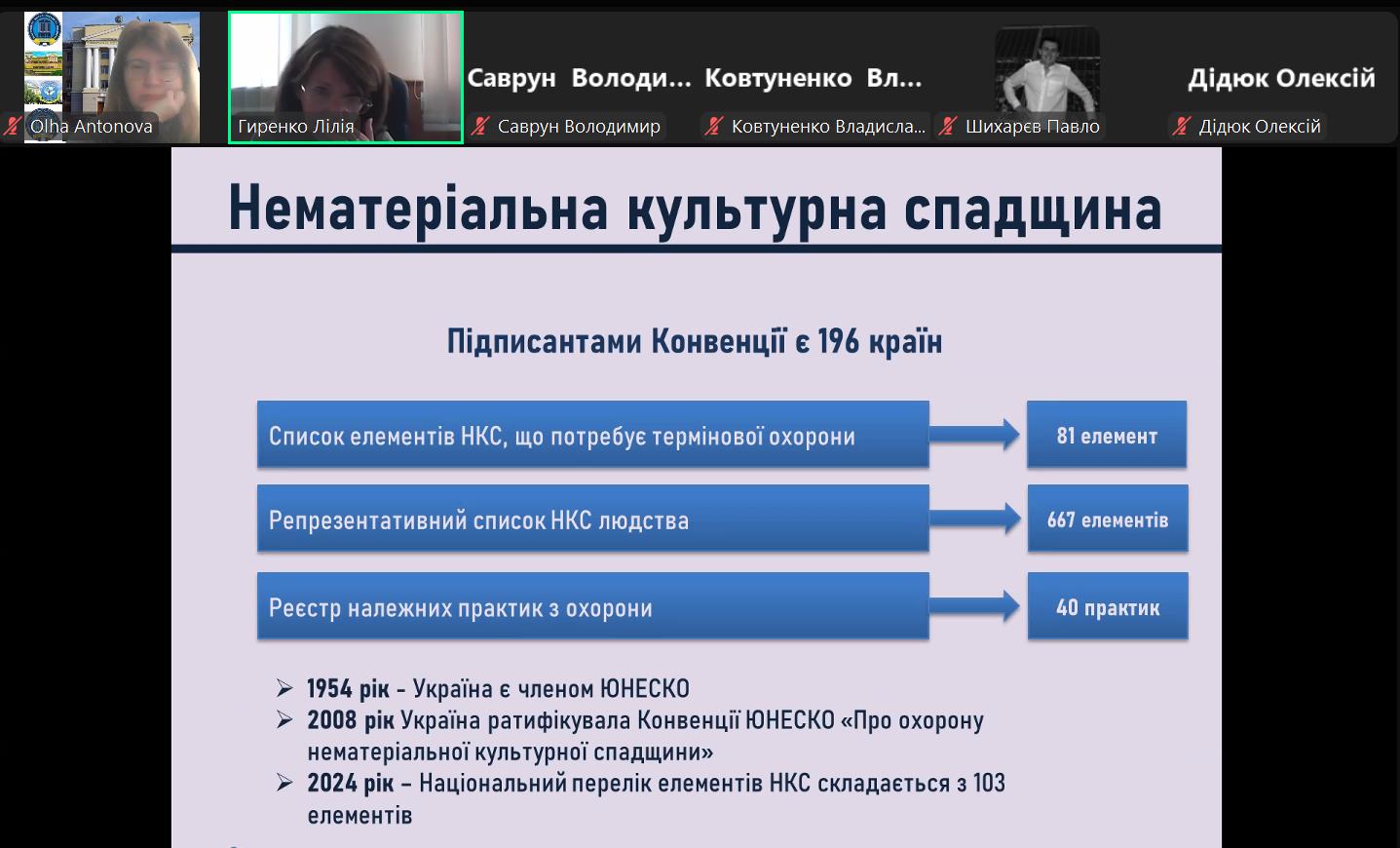 Olha Antonova

Гиренко Лілія

Саврун Володи...

Саврун Володимир

Ковтуненко Вл...

Ковтуненко Владисла...

Шихарєв Павло

Дідюк Олексій

Дідюк Олексій

Нематеріальна культурна спадщина

Підписантами Конвенції є 196 країн

Список елементів НКС, що потребує термінової охорони

81 елемент

Репрезентативний список НКС людства

667 елементів

Реєстр належних практик з охорони

40 практик

➢ 1954 рік - Україна є членом ЮНЕСКО
➢ 2008 рік Україна ратифікувала Конвенції ЮНЕСКО «Про охорону нематеріальної культурної спадщини»
➢ 2024 рік – Національний перелік елементів НКС складається з 103 елементів